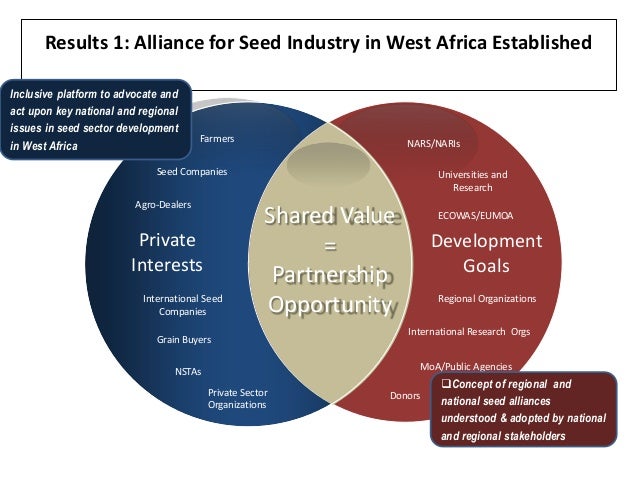 Results 1: Alliance for Seed Industry in West Africa Established

Inclusive platform to advocate and act upon key national and regional issues in seed sector development in West Africa

Farmers

Seed Companies

Agro-Dealers

Private Interests

International Seed Companies

Grain Buyers

NSTAs

Private Sector Organizations

Shared Value = Partnership Opportunity

NARS/NARIs

Universities and Research

ECOWAS/EUMOA

Development Goals

Regional Organizations

International Research Orgs

MoA/Public Agencies

Donors

❑Concept of regional and national seed alliances understood & adopted by national and regional stakeholders